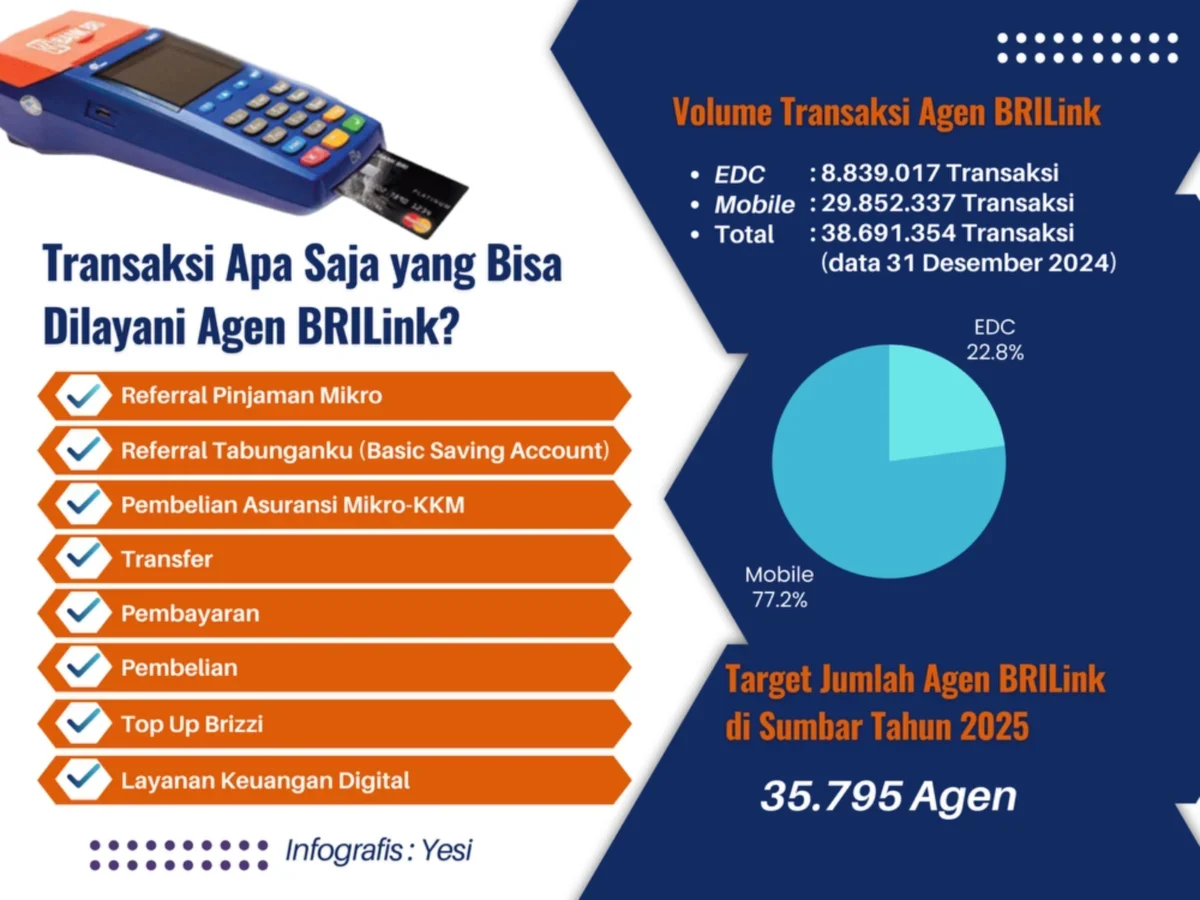 Transaksi Apa Saja yang Bisa Dilayani Agen BRILink?

Referral Pinjaman Mikro

Referral Tabunganku (Basic Saving Account)

Pembelian Asuransi Mikro-KKM

Transfer

Pembayaran

Pembelian

Top Up Brizzi

Layanan Keuangan Digital

Infografis : Yesi

Volume Transaksi Agen BRILink

- EDC : 8.839.017 Transaksi
- Mobile : 29.852.337 Transaksi
- Total : 38.691.354 Transaksi (data 31 Desember 2024)

EDC 22.8%

Mobile 77.2%

Target Jumlah Agen BRILink di Sumbar Tahun 2025

35.795 Agen